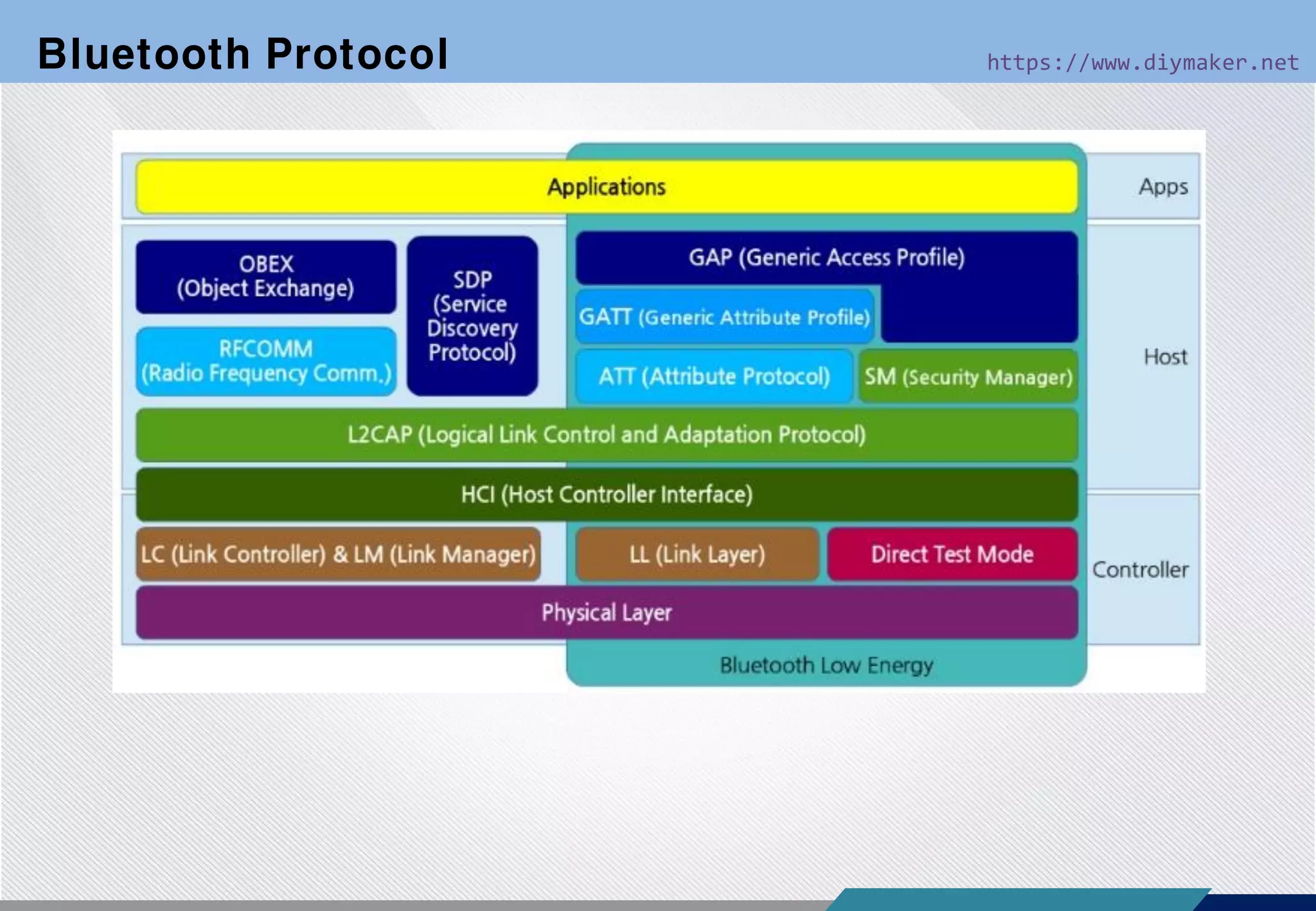 Bluetooth Protocol

https://www.diymaker.net

Applications

Apps

OBEX (Object Exchange)

SDP (Service Discovery Protocol)

GAP (Generic Access Profile)

GATT (Generic Attribute Profile)

RFCOMM (Radio Frequency Comm.)

ATT (Attribute Protocol)

SM (Security Manager)

Host

L2CAP (Logical Link Control and Adaptation Protocol)

HCI (Host Controller Interface)

LC (Link Controller) & LM (Link Manager)

LL (Link Layer)

Direct Test Mode

Controller

Physical Layer

Bluetooth Low Energy